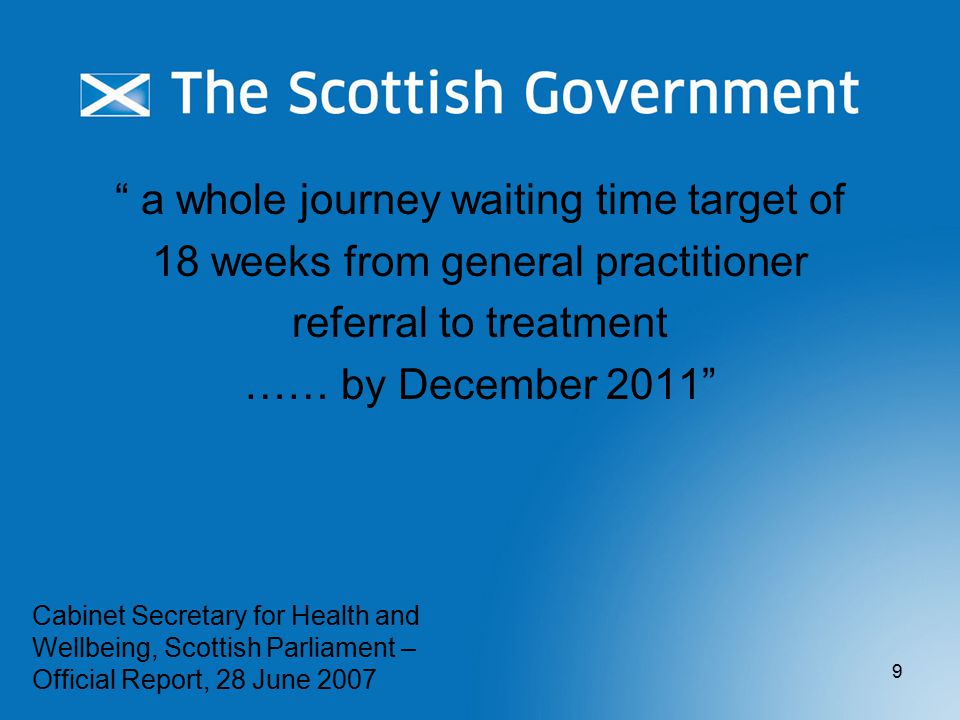 The Scottish Government

“ a whole journey waiting time target of 18 weeks from general practitioner referral to treatment …… by December 2011”

Cabinet Secretary for Health and Wellbeing, Scottish Parliament – Official Report, 28 June 2007

9